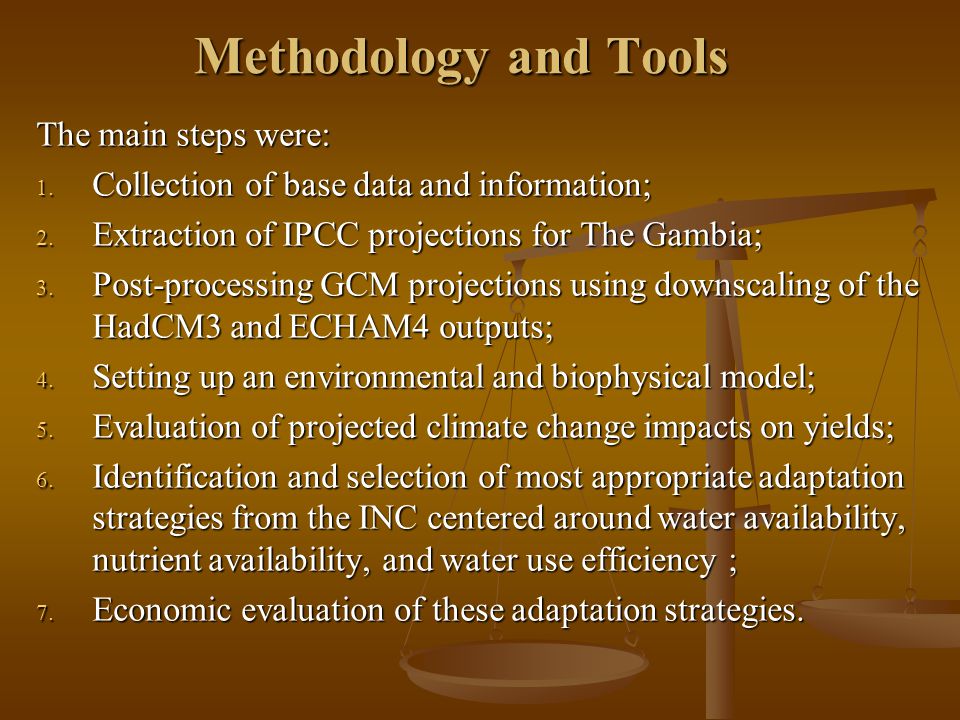 Methodology and Tools

The main steps were:

1. Collection of base data and information;
2. Extraction of IPCC projections for The Gambia;
3. Post-processing GCM projections using downscaling of the HadCM3 and ECHAM4 outputs;
4. Setting up an environmental and biophysical model;
5. Evaluation of projected climate change impacts on yields;
6. Identification and selection of most appropriate adaptation strategies from the INC centered around water availability, nutrient availability, and water use efficiency ;
7. Economic evaluation of these adaptation strategies.